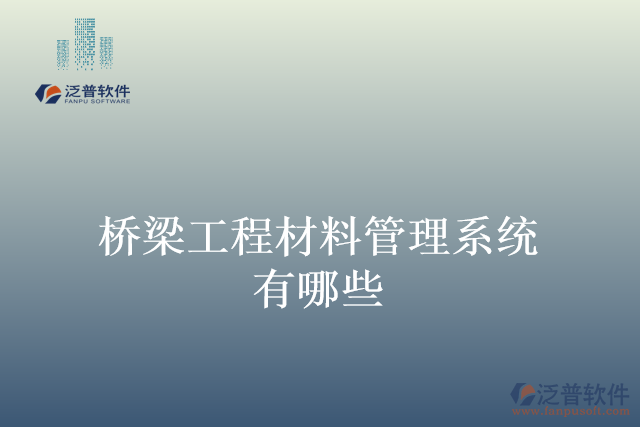 泛普软件
FANPU SOFTWARE

桥梁工程材料管理系统有哪些

泛普软件
www.fanpusoft.com